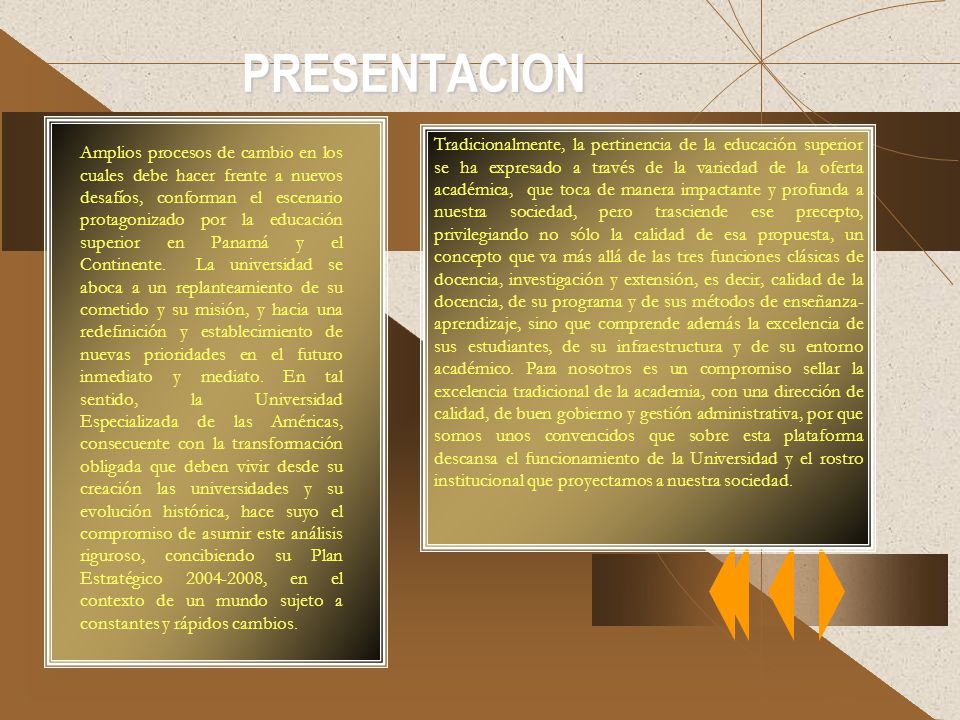 PRESENTACION

Amplios procesos de cambio en los cuales debe hacer frente a nuevos desafíos, conforman el escenario protagonizado por la educación superior en Panamá y el Continente. La universidad se aboca a un replanteamiento de su cometido y su misión, y hacia una redefinición y establecimiento de nuevas prioridades en el futuro inmediato y mediato. En tal sentido, la Universidad Especializada de las Américas, consecuente con la transformación obligada que deben vivir desde su creación las universidades y su evolución histórica, hace suyo el compromiso de asumir este análisis riguroso, concibiendo su Plan Estratégico 2004-2008, en el contexto de un mundo sujeto a constantes y rápidos cambios.

Tradicionalmente, la pertinencia de la educación superior se ha expresado a través de la variedad de la oferta académica, que toca de manera impactante y profunda a nuestra sociedad, pero trasciende ese precepto, privilegiando no sólo la calidad de esa propuesta, un concepto que va más allá de las tres funciones clásicas de docencia, investigación y extensión, es decir, calidad de la docencia, de su programa y de sus métodos de enseñanza-aprendizaje, sino que comprende además la excelencia de sus estudiantes, de su infraestructura y de su entorno académico. Para nosotros es un compromiso sellar la excelencia tradicional de la academia, con una dirección de calidad, de buen gobierno y gestión administrativa, por que somos unos convencidos que sobre esta plataforma descansa el funcionamiento de la Universidad y el rostro institucional que proyectamos a nuestra sociedad.